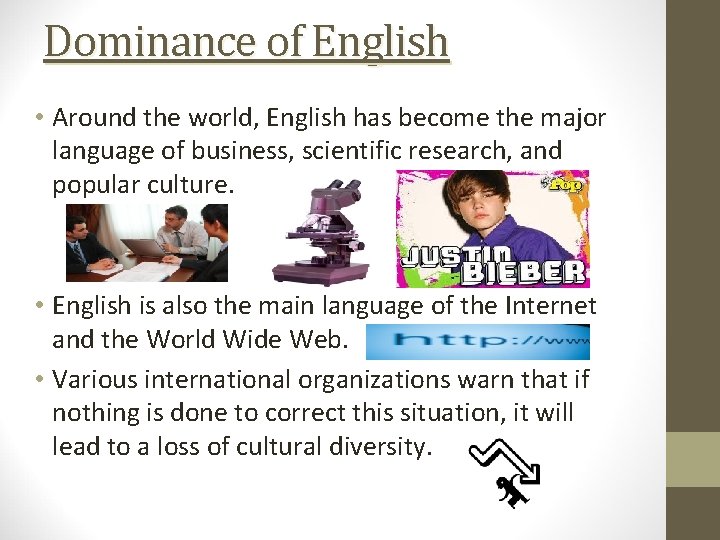 Dominance of English

• Around the world, English has become the major language of business, scientific research, and popular culture.

Pop

JUSTIN BIEBER

• English is also the main language of the Internet and the World Wide Web.

http://www

• Various international organizations warn that if nothing is done to correct this situation, it will lead to a loss of cultural diversity.